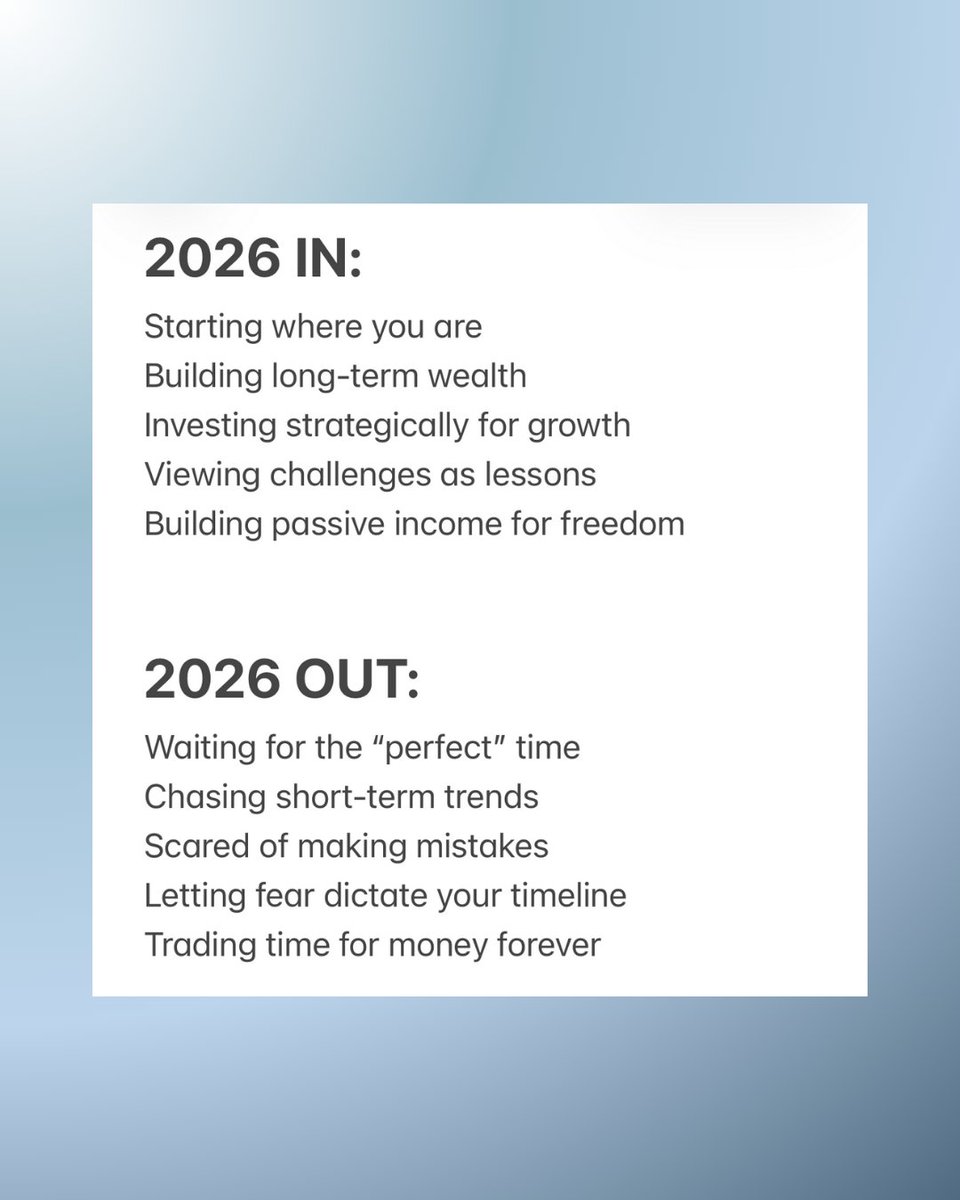 2026 IN:

Starting where you are
Building long-term wealth
Investing strategically for growth
Viewing challenges as lessons
Building passive income for freedom

2026 OUT:

Waiting for the “perfect” time
Chasing short-term trends
Scared of making mistakes
Letting fear dictate your timeline
Trading time for money forever